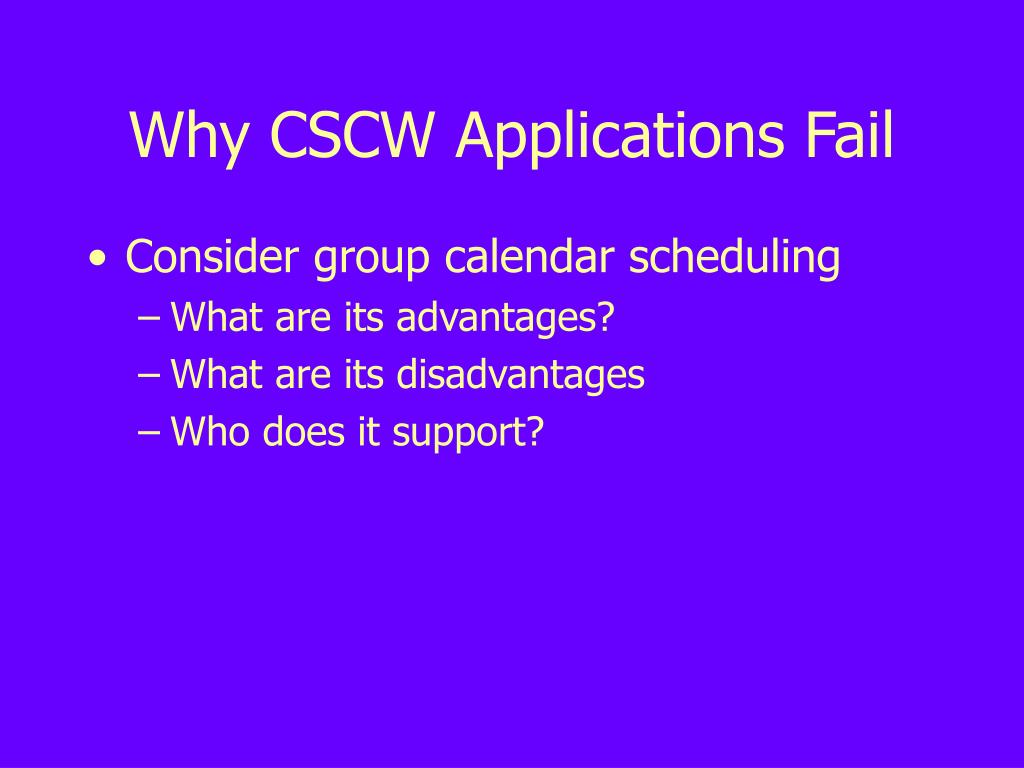 Why CSCW Applications Fail

• Consider group calendar scheduling
– What are its advantages?
– What are its disadvantages
– Who does it support?